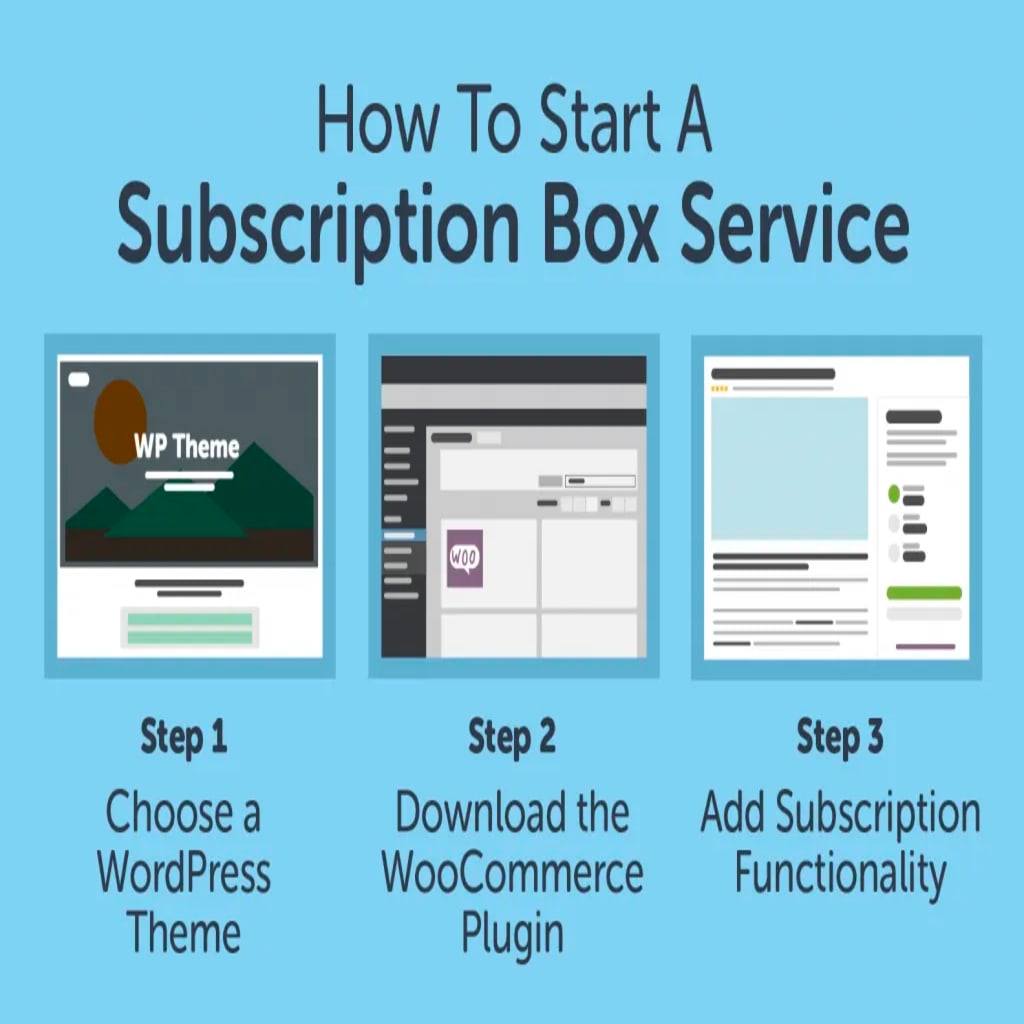 How To Start A
Subscription Box Service

WP Theme

WOO

Step 1
Choose a WordPress Theme

Step 2
Download the WooCommerce Plugin

Step 3
Add Subscription Functionality